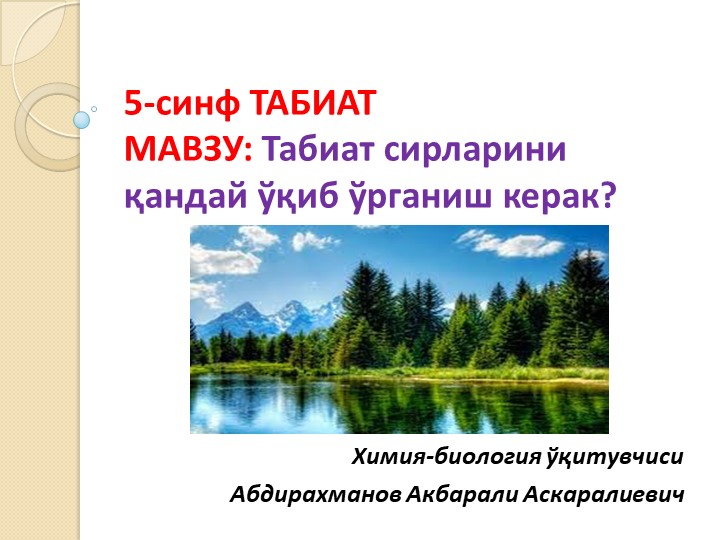 5-синф ТАБИАТ
МАВЗУ: Табиат сирларини қандай ўқиб ўрганиш керак?

Химия-биология ўқитувчиси
Абдирахманов Акбарали Аскаралиевич